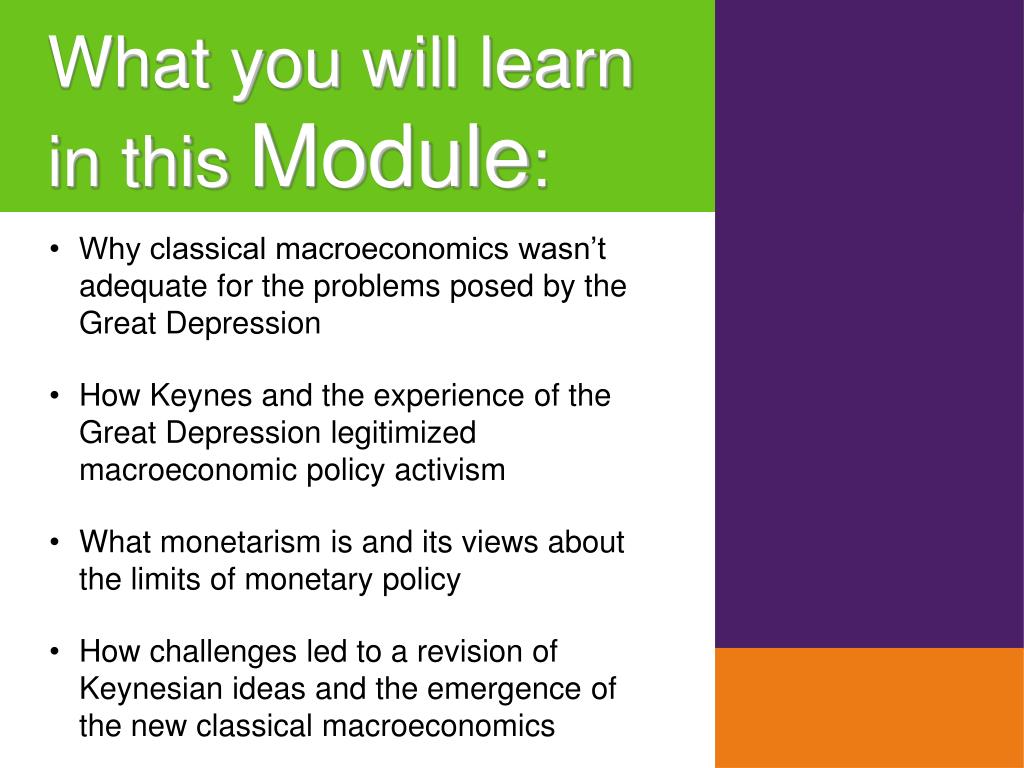 What you will learn in this Module:

• Why classical macroeconomics wasn’t adequate for the problems posed by the Great Depression

• How Keynes and the experience of the Great Depression legitimized macroeconomic policy activism

• What monetarism is and its views about the limits of monetary policy

• How challenges led to a revision of Keynesian ideas and the emergence of the new classical macroeconomics